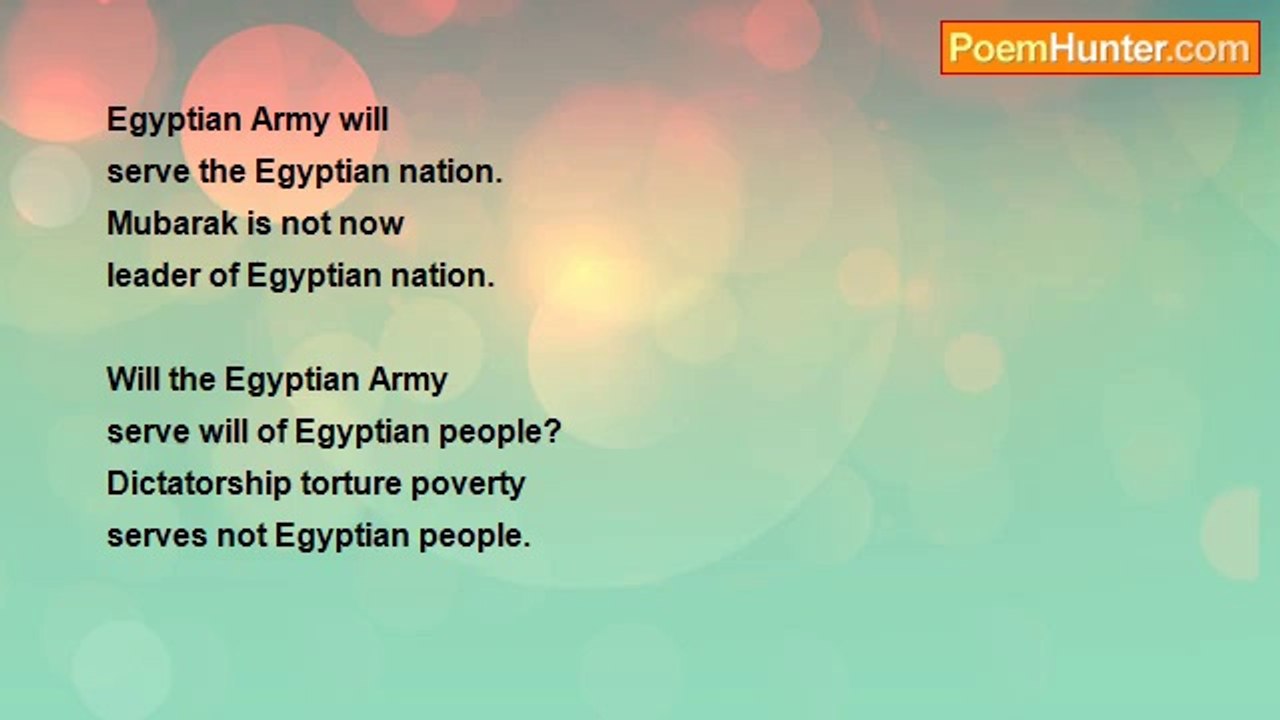 PoemHunter.com

Egyptian Army will
serve the Egyptian nation.
Mubarak is not now
leader of Egyptian nation.

Will the Egyptian Army
serve will of Egyptian people?
Dictatorship torture poverty
serves not Egyptian people.